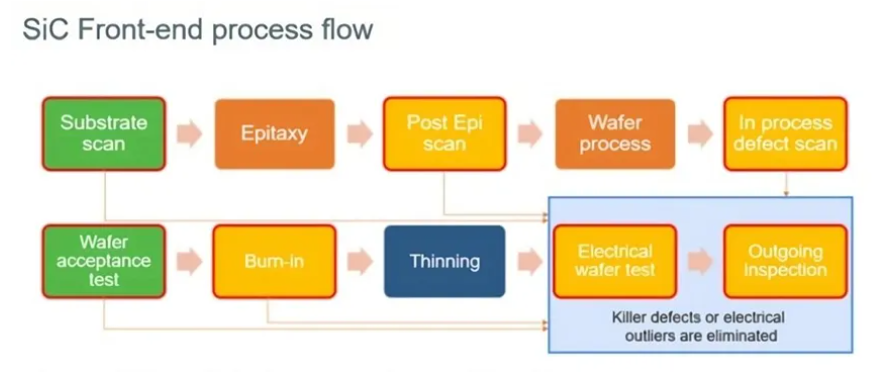 SiC Front-end process flow

Substrate scan

Epitaxy

Post Epi scan

Wafer process

In process defect scan

Wafer acceptance test

Burn-in

Thinning

Electrical wafer test

Outgoing inspection

Killer defects or electrical outliers are eliminated